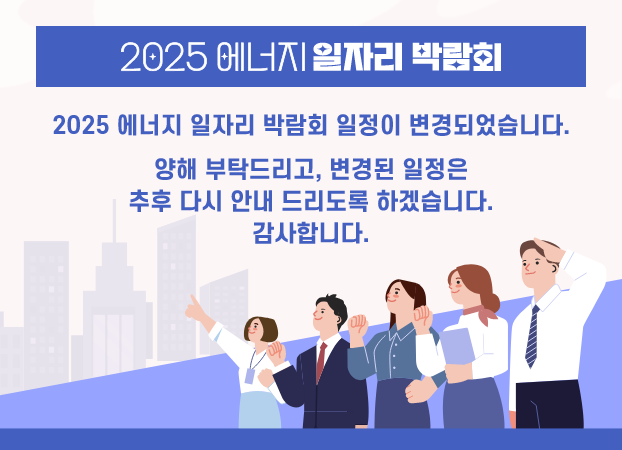 2025 에너지 일자리 박람회

2025 에너지 일자리 박람회 일정이 변경되었습니다.

양해 부탁드리고, 변경된 일정은 추후 다시 안내 드리도록 하겠습니다. 감사합니다.